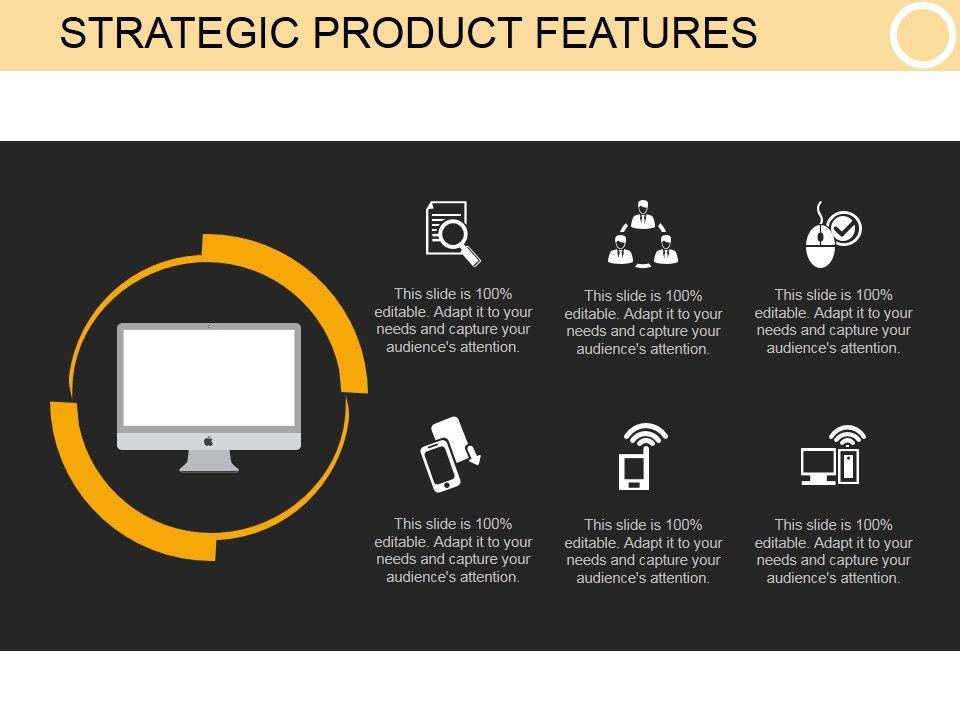 STRATEGIC PRODUCT FEATURES

This slide is 100% editable. Adapt it to your needs and capture your audience's attention.

This slide is 100% editable. Adapt it to your needs and capture your audience's attention.

This slide is 100% editable. Adapt it to your needs and capture your audience's attention.

This slide is 100% editable. Adapt it to your needs and capture your audience's attention.

This slide is 100% editable. Adapt it to your needs and capture your audience's attention.

This slide is 100% editable. Adapt it to your needs and capture your audience's attention.